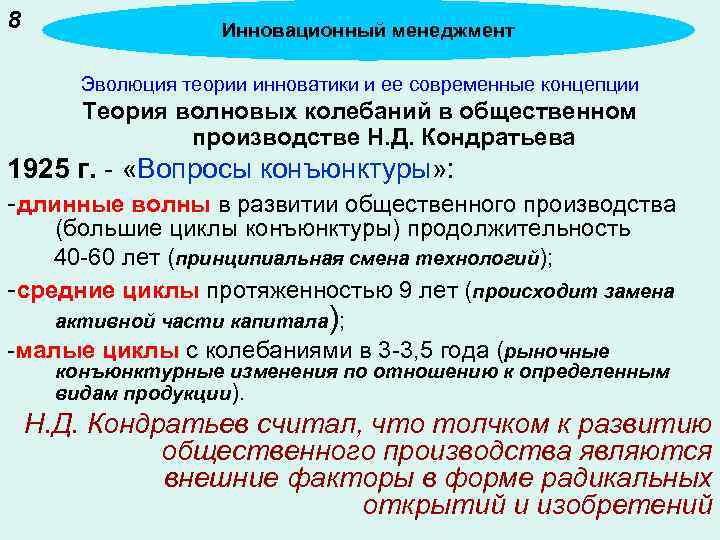 8

Инновационный менеджмент

Эволюция теории инноватики и ее современные концепции

Теория волновых колебаний в общественном производстве Н.Д. Кондратьева

1925 г. - «Вопросы конъюнктуры»:

-длинные волны в развитии общественного производства (большие циклы конъюнктуры) продолжительность 40-60 лет (принципиальная смена технологий);

-средние циклы протяженностью 9 лет (происходит замена активной части капитала);

-малые циклы с колебаниями в 3-3,5 года (рыночные конъюнктурные изменения по отношению к определенным видам продукции).

Н.Д. Кондратьев считал, что толчком к развитию общественного производства являются внешние факторы в форме радикальных открытий и изобретений